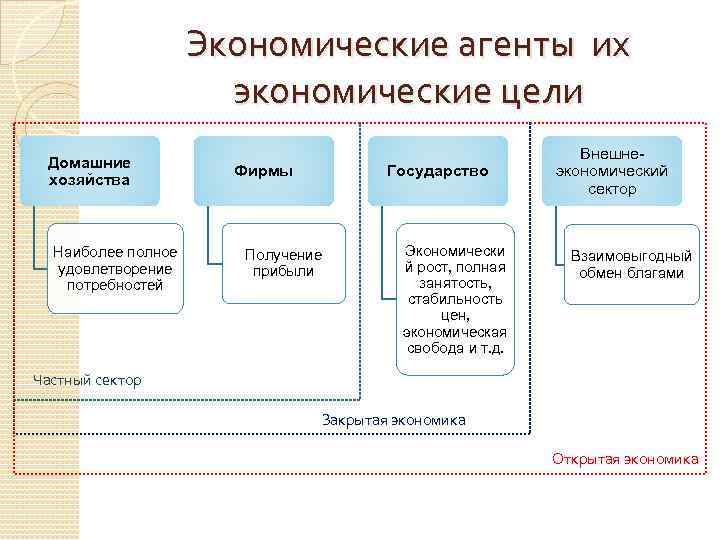 Экономические агенты их экономические цели

Домашние хозяйства

Наиболее полное удовлетворение потребностей

Фирмы

Получение прибыли

Государство

Экономический рост, полная занятость, стабильность цен, экономическая свобода и т.д.

Внешне-экономический сектор

Взаимовыгодный обмен благами

Частный сектор

Закрытая экономика

Открытая экономика